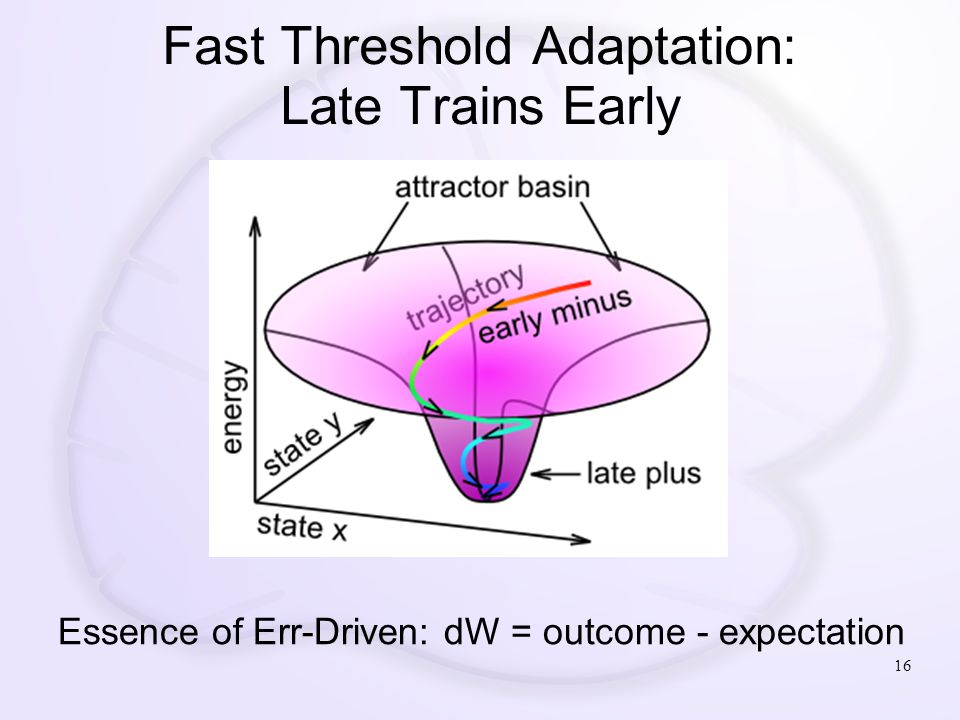 Fast Threshold Adaptation:
Late Trains Early

attractor basin

trajectory

early minus

energy

state y

late plus

state x

Essence of Err-Driven: dW = outcome - expectation

16